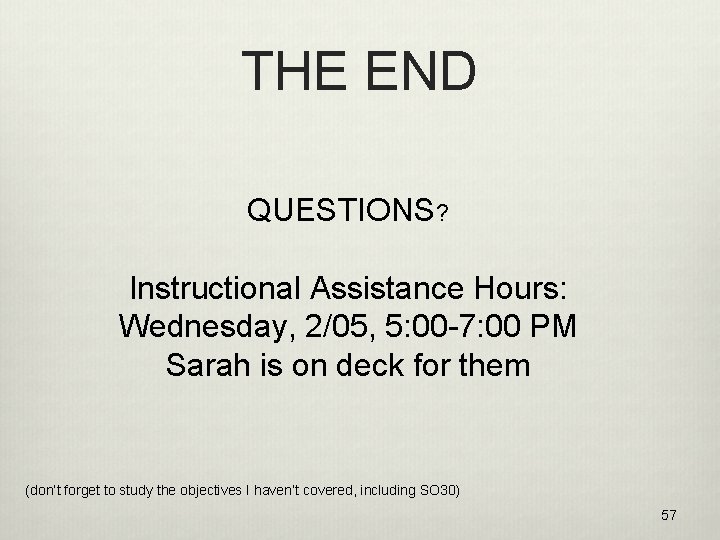 THE END

QUESTIONS?

Instructional Assistance Hours:
Wednesday, 2/05, 5:00-7:00 PM
Sarah is on deck for them

(don't forget to study the objectives I haven't covered, including SO30)

57